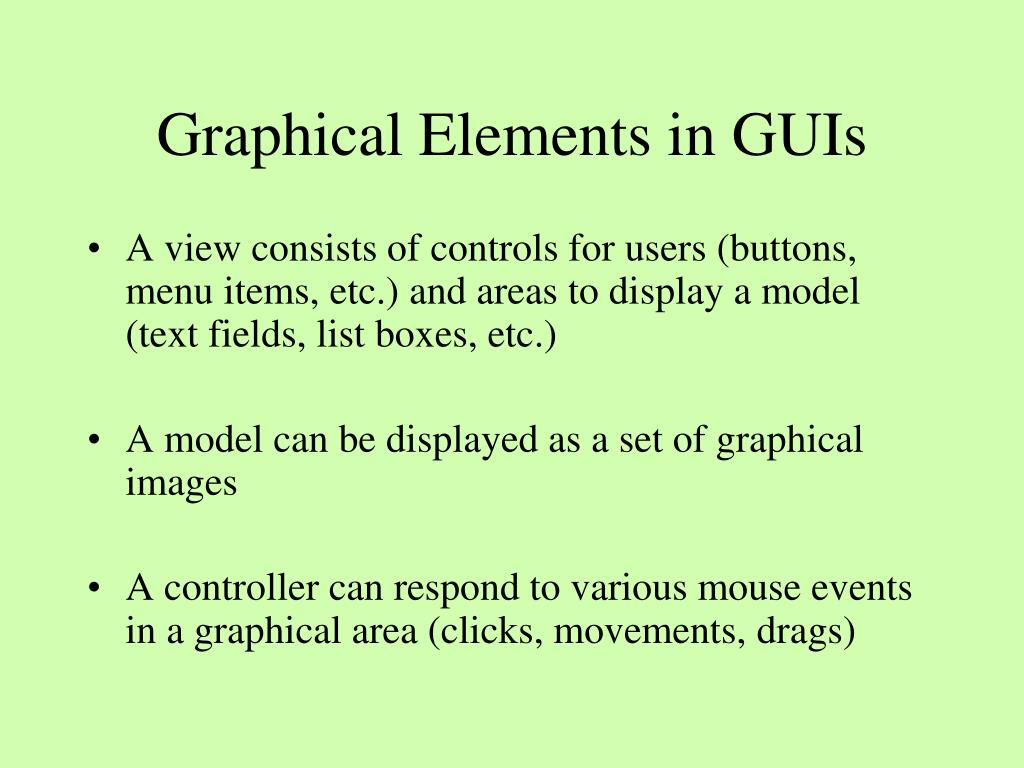 Graphical Elements in GUIs

• A view consists of controls for users (buttons, menu items, etc.) and areas to display a model (text fields, list boxes, etc.)

• A model can be displayed as a set of graphical images

• A controller can respond to various mouse events in a graphical area (clicks, movements, drags)